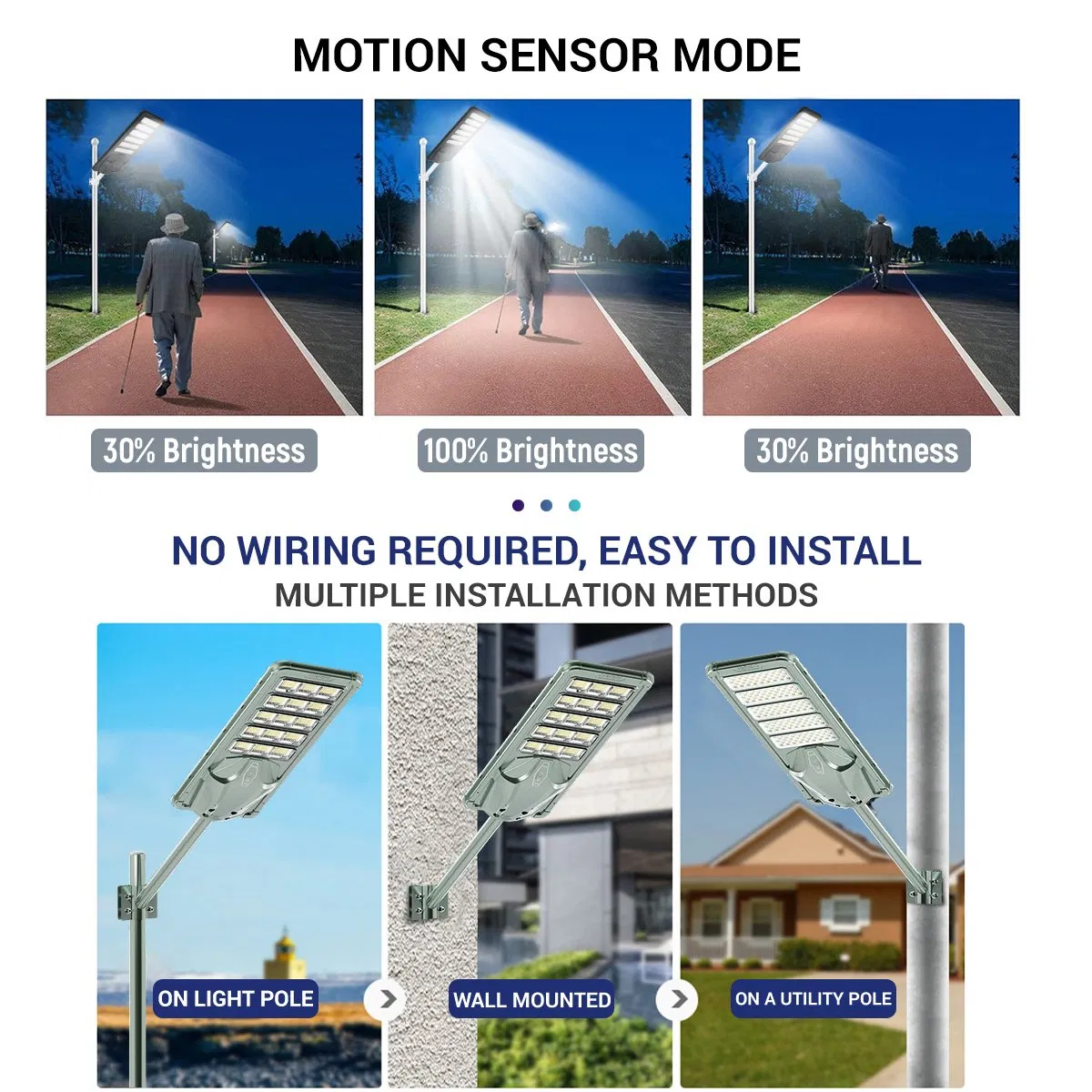 MOTION SENSOR MODE

30% Brightness

100% Brightness

30% Brightness

NO WIRING REQUIRED, EASY TO INSTALL

MULTIPLE INSTALLATION METHODS

ON LIGHT POLE

WALL MOUNTED

ON A UTILITY POLE